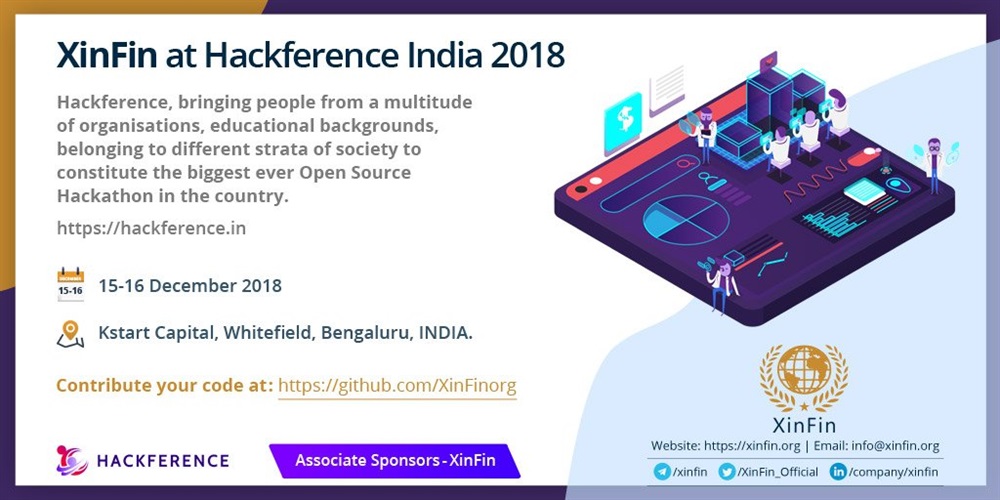 XinFin at Hackference India 2018

Hackference, bringing people from a multitude of organisations, educational backgrounds, belonging to different strata of society to constitute the biggest ever Open Source Hackathon in the country.

https://hackference.in

15-16

15-16 December 2018

Kstart Capital, Whitefield, Bengaluru, INDIA.

Contribute your code at: https://github.com/XinFinorg

HACKFERENCE

Associate Sponsors - XinFin

XinFin

Website: https://xinfin.org | Email: info@xinfin.org

/xinfin /XinFin_Official /company/xinfin